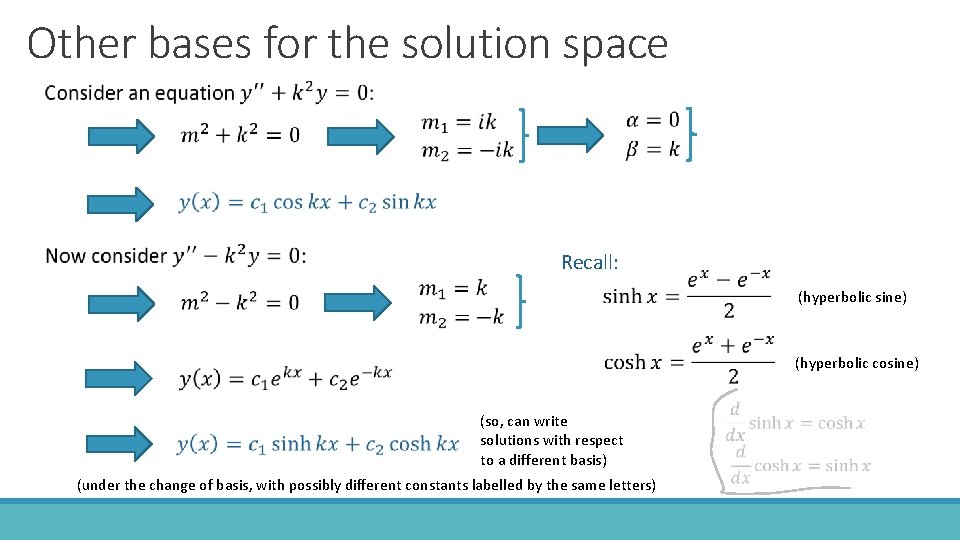 Other bases for the solution space

Consider an equation $y'' + k^2 y = 0$:

$m^2 + k^2 = 0$

$m_1 = ik$
$m_2 = -ik$

$\alpha = 0$
$\beta = k$

$y(x) = c_1 \cos kx + c_2 \sin kx$

Now consider $y'' - k^2 y = 0$:

$m^2 - k^2 = 0$

$m_1 = k$
$m_2 = -k$

$y(x) = c_1 e^{kx} + c_2 e^{-kx}$

$y(x) = c_1 \sinh kx + c_2 \cosh kx$

(so, can write solutions with respect to a different basis)

(under the change of basis, with possibly different constants labelled by the same letters)

Recall:

$\sinh x = \frac{e^x - e^{-x}}{2}$ (hyperbolic sine)

$\cosh x = \frac{e^x + e^{-x}}{2}$ (hyperbolic cosine)

$\frac{d}{dx} \sinh x = \cosh x$
$\frac{d}{dx} \cosh x = \sinh x$